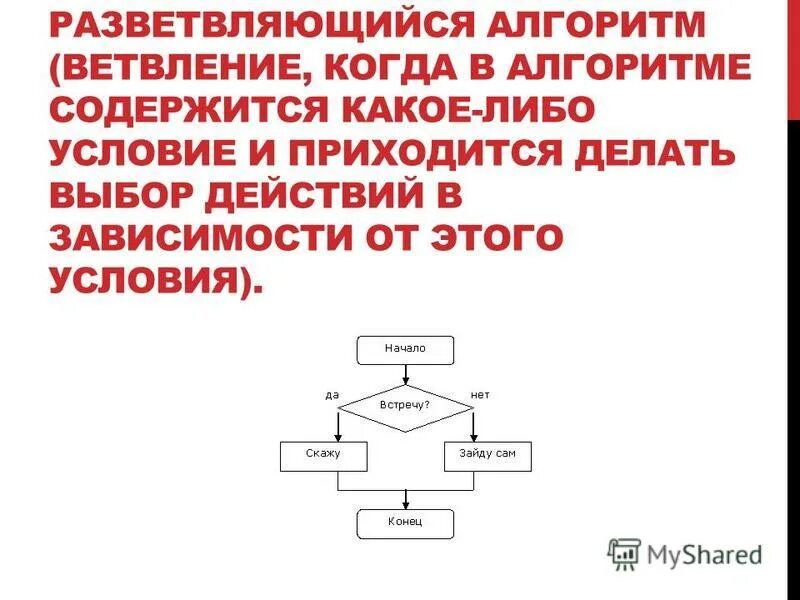 РАЗВЕТВЛЯЮЩИЙСЯ АЛГОРИТМ (ВЕТВЛЕНИЕ, КОГДА В АЛГОРИТМЕ СОДЕРЖИТСЯ КАКОЕ-ЛИБО УСЛОВИЕ И ПРИХОДИТСЯ ДЕЛАТЬ ВЫБОР ДЕЙСТВИЙ В ЗАВИСИМОСТИ ОТ ЭТОГО УСЛОВИЯ).

Начало

да

Встречу?

нет

Скажу

Зайду сам

Конец

MyShared